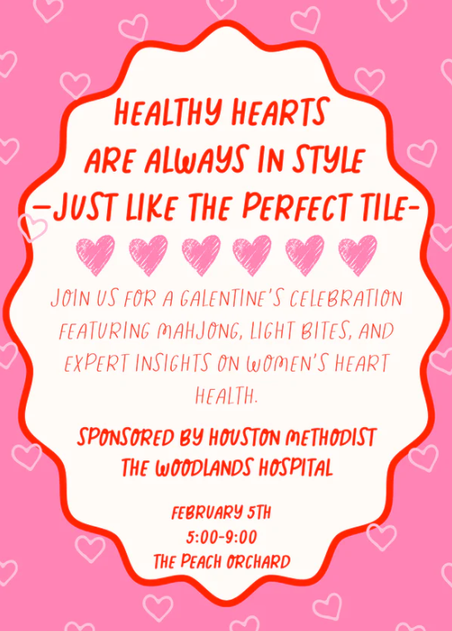 HEALTHY HEARTS ARE ALWAYS IN STYLE
—JUST LIKE THE PERFECT TILE—

JOIN US FOR A GALENTINE'S CELEBRATION FEATURING MAHJONG, LIGHT BITES, AND EXPERT INSIGHTS ON WOMEN'S HEART HEALTH.

SPONSORED BY HOUSTON METHODIST THE WOODLANDS HOSPITAL

FEBRUARY 5TH
5:00-9:00
THE PEACH ORCHARD